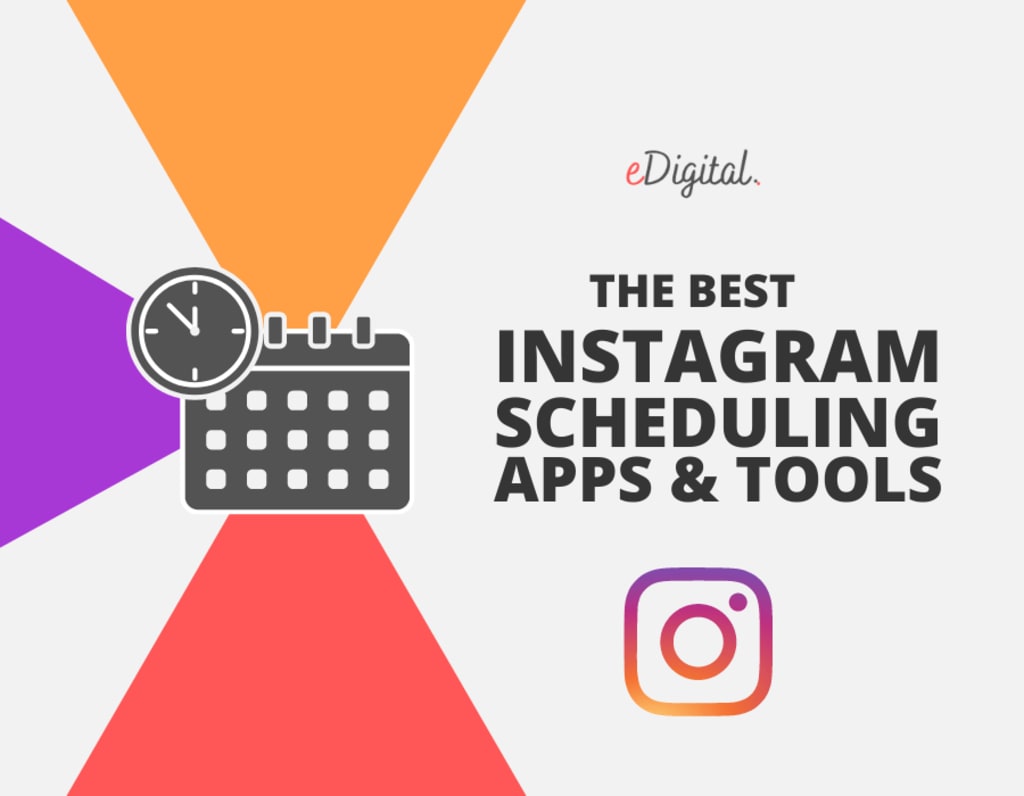 eDigital.

THE BEST
INSTAGRAM
SCHEDULING
APPS & TOOLS